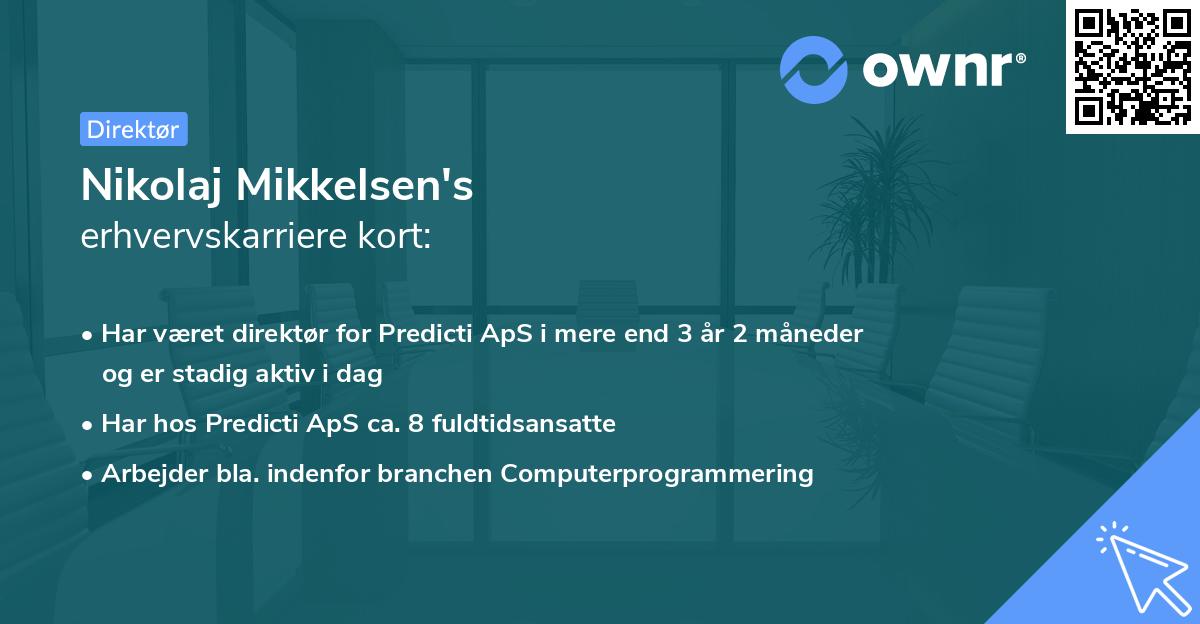 ownr®

Direktør

Nikolaj Mikkelsen's
erhvervskarriere kort:

• Har været direktør for Predicti ApS i mere end 3 år 2 måneder og er stadig aktiv i dag
• Har hos Predicti ApS ca. 8 fuldtidsansatte
• Arbejder bla. indenfor branchen Computerprogrammering